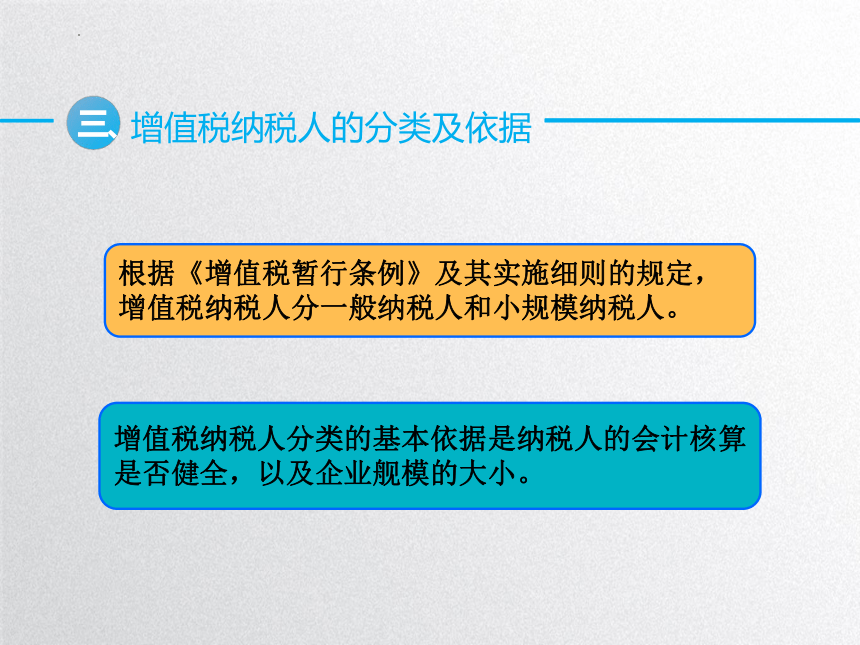 三、增值税纳税人的分类及依据

根据《增值税暂行条例》及其实施细则的规定，增值税纳税人分一般纳税人和小规模纳税人。

增值税纳税人分类的基本依据是纳税人的会计核算是否健全，以及企业舰模的大小。